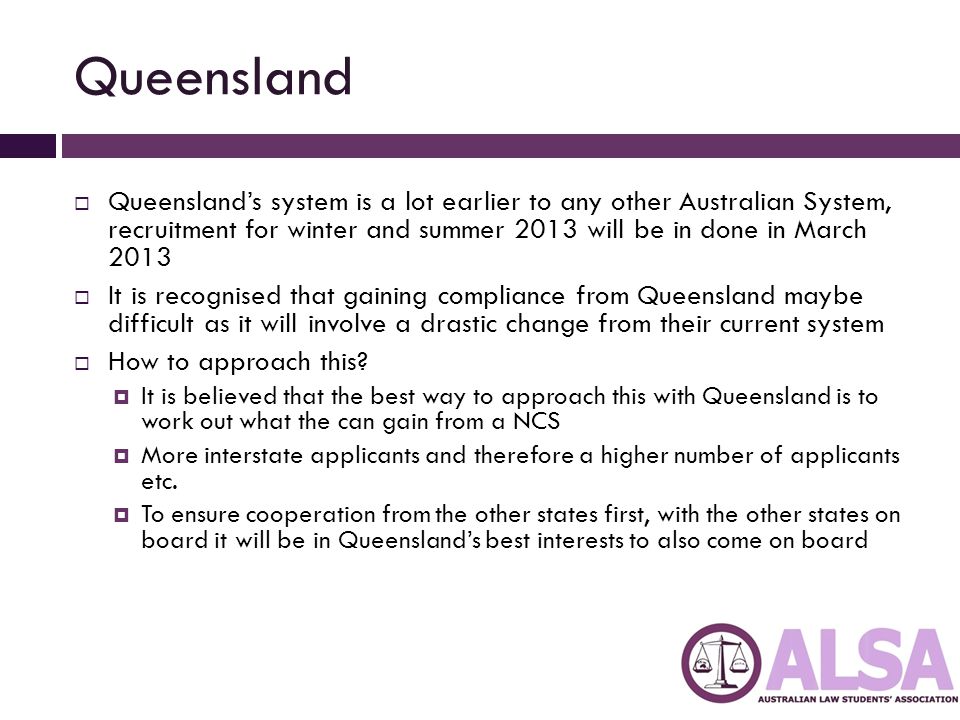 Queensland

Queensland's system is a lot earlier to any other Australian System, recruitment for winter and summer 2013 will be in done in March 2013

It is recognised that gaining compliance from Queensland maybe difficult as it will involve a drastic change from their current system

How to approach this?

It is believed that the best way to approach this with Queensland is to work out what the can gain from a NCS

More interstate applicants and therefore a higher number of applicants etc.

To ensure cooperation from the other states first, with the other states on board it will be in Queensland's best interests to also come on board

ALSA
AUSTRALIAN LAW STUDENTS' ASSOCIATION